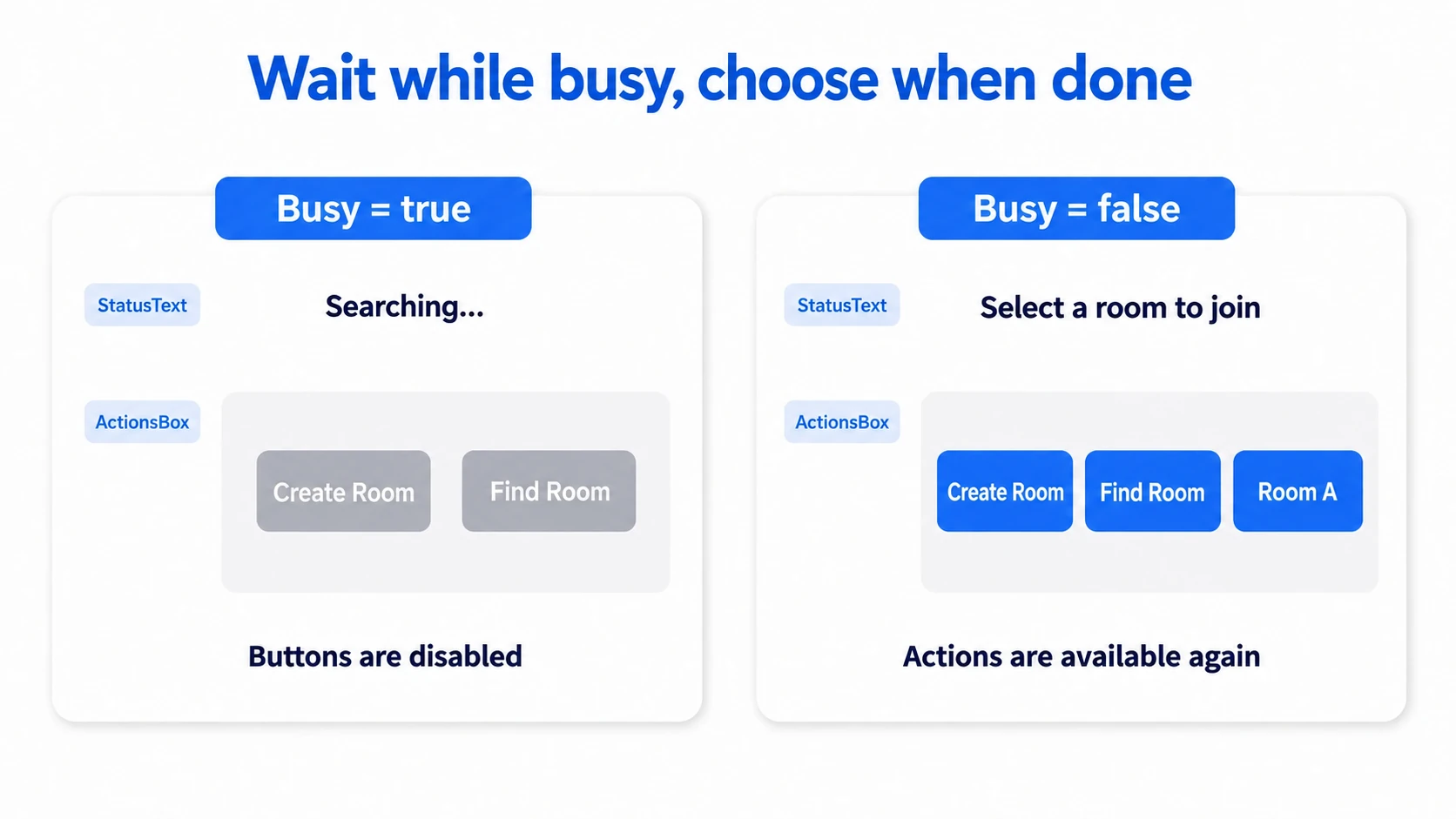 Wait while busy, choose when done

Busy = true

StatusText

Searching...

ActionsBox

Create Room

Find Room

Buttons are disabled

Busy = false

StatusText

Select a room to join

ActionsBox

Create Room

Find Room

Room A

Actions are available again